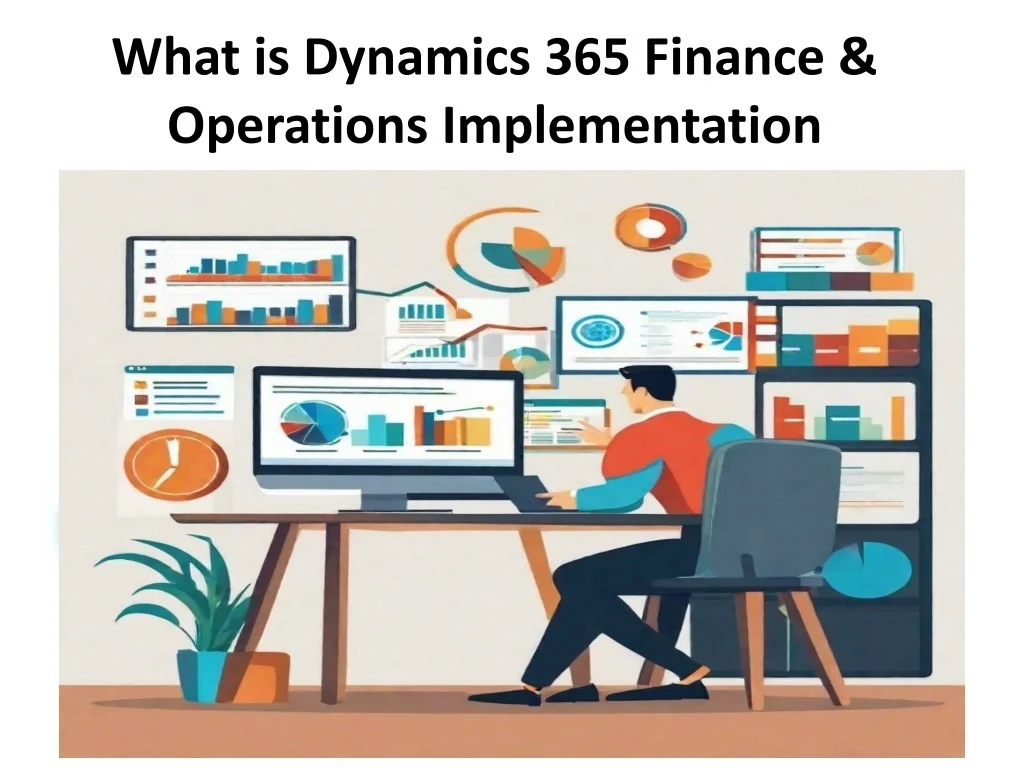 What is Dynamics 365 Finance & Operations Implementation